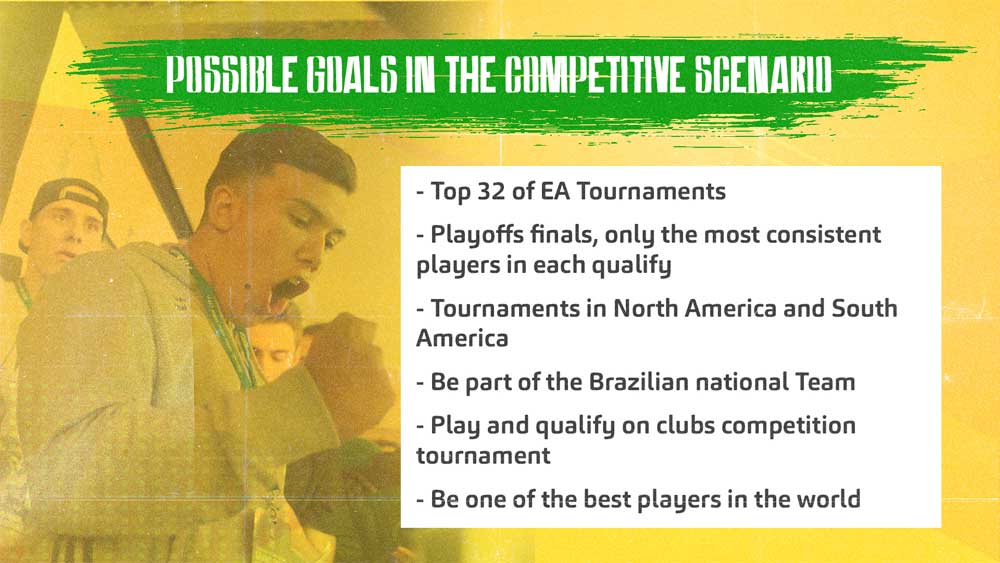 POSSIBLE GOALS IN THE COMPETITIVE SCENARIO

- Top 32 of EA Tournaments

- Playoffs finals, only the most consistent players in each qualify

- Tournaments in North America and South America

- Be part of the Brazilian national Team

- Play and qualify on clubs competition tournament

- Be one of the best players in the world